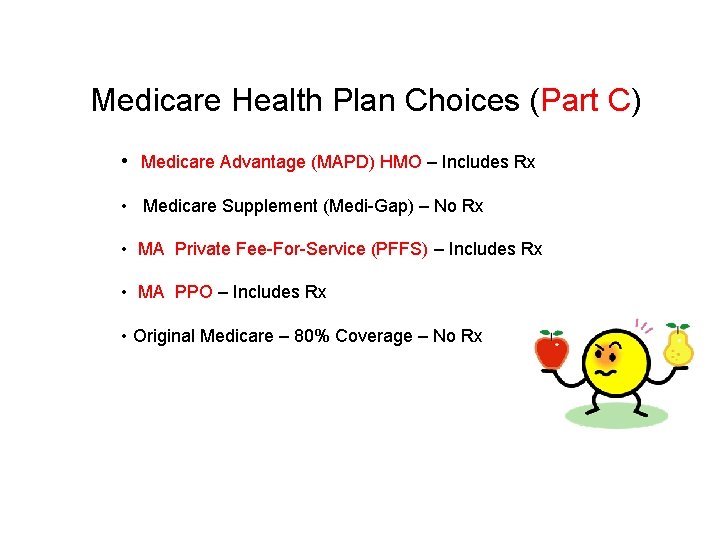 Medicare Health Plan Choices (Part C)

• Medicare Advantage (MAPD) HMO – Includes Rx

• Medicare Supplement (Medi-Gap) – No Rx

• MA Private Fee-For-Service (PFFS) – Includes Rx

• MA PPO – Includes Rx

• Original Medicare – 80% Coverage – No Rx